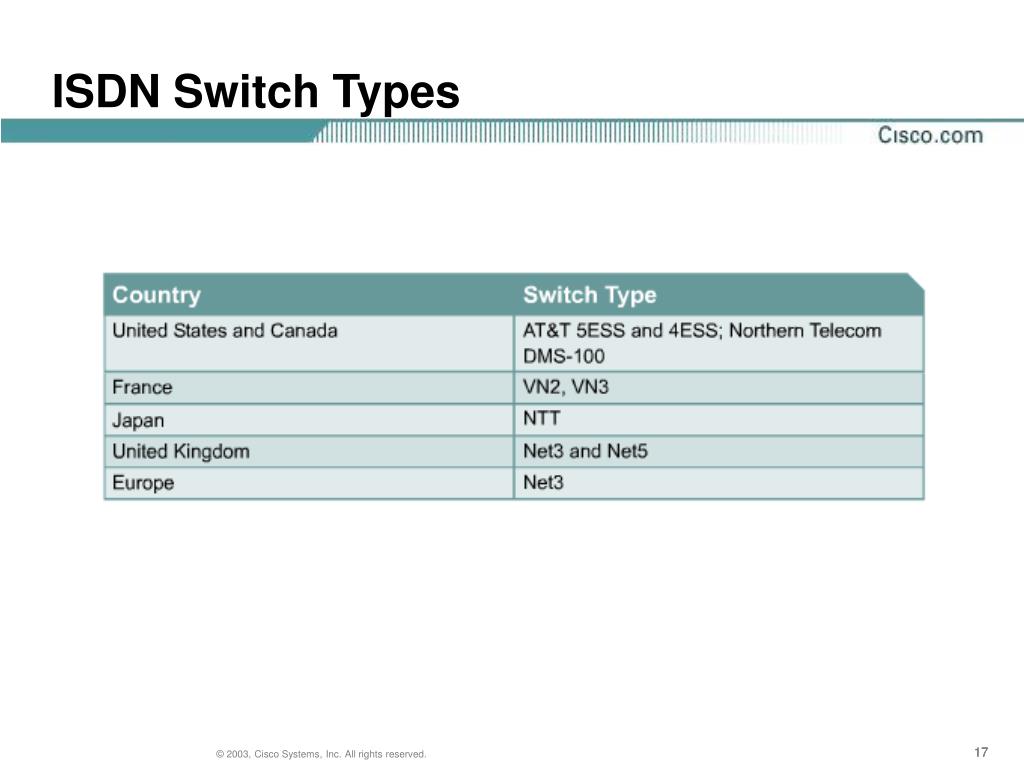 ISDN Switch Types

Cisco.com

| Country | Switch Type |
|---|---|
| United States and Canada | AT&T 5ESS and 4ESS; Northern Telecom DMS-100 |
| France | VN2, VN3 |
| Japan | NTT |
| United Kingdom | Net3 and Net5 |
| Europe | Net3 |

© 2003, Cisco Systems, Inc. All rights reserved.

17